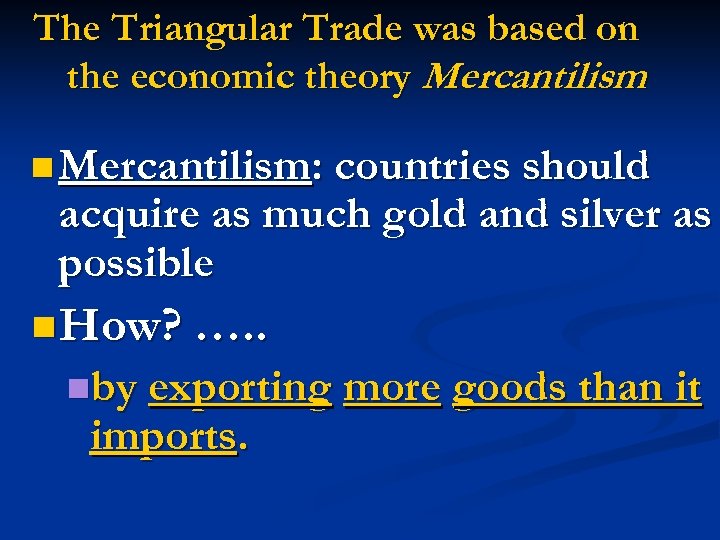 The Triangular Trade was based on the economic theory Mercantilism

Mercantilism: countries should acquire as much gold and silver as possible

How? …..

by exporting more goods than it imports.